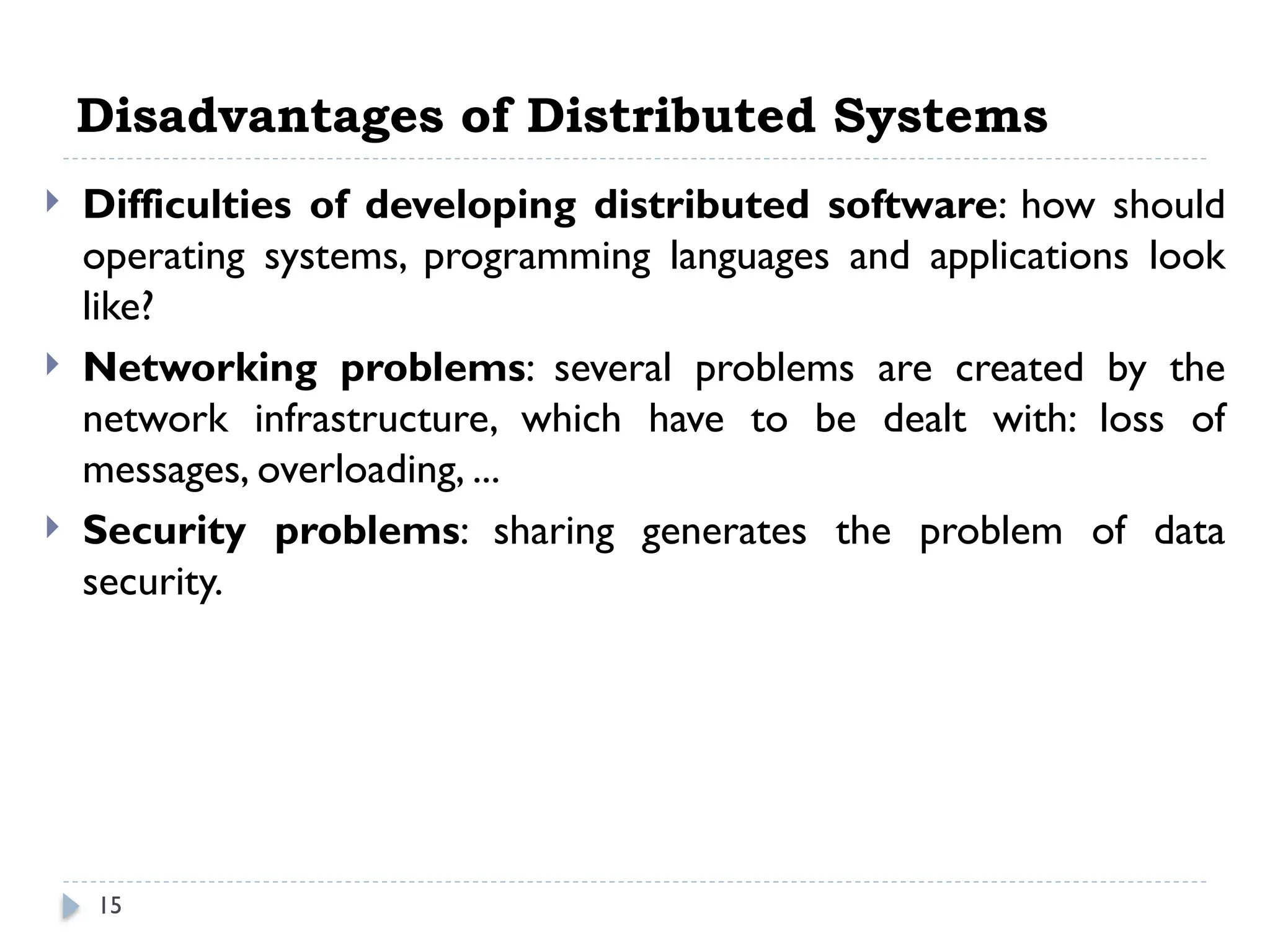 Disadvantages of Distributed Systems

Difficulties of developing distributed software: how should operating systems, programming languages and applications look like?

Networking problems: several problems are created by the network infrastructure, which have to be dealt with: loss of messages, overloading, ...

Security problems: sharing generates the problem of data security.

15